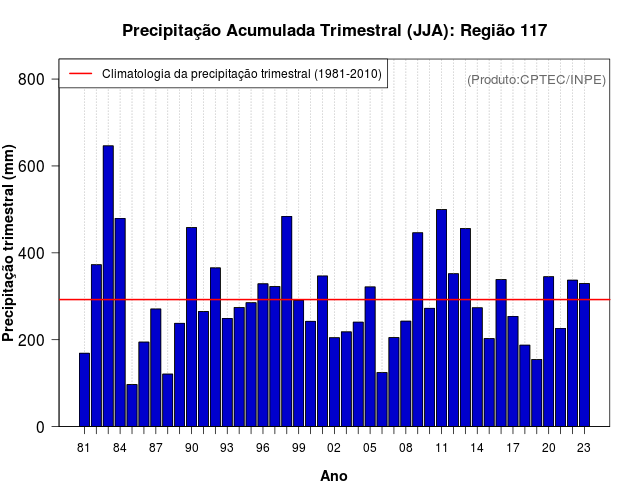 Precipitação Acumulada Trimestral (JJA): Região 117

Climatologia da precipitação trimestral (1981-2010)

(Produto:CPTEC/INPE)

Precipitação trimestral (mm)

800
600
400
200
0

81 84 87 90 93 96 99 02 05 08 11 14 17 20 23

Ano